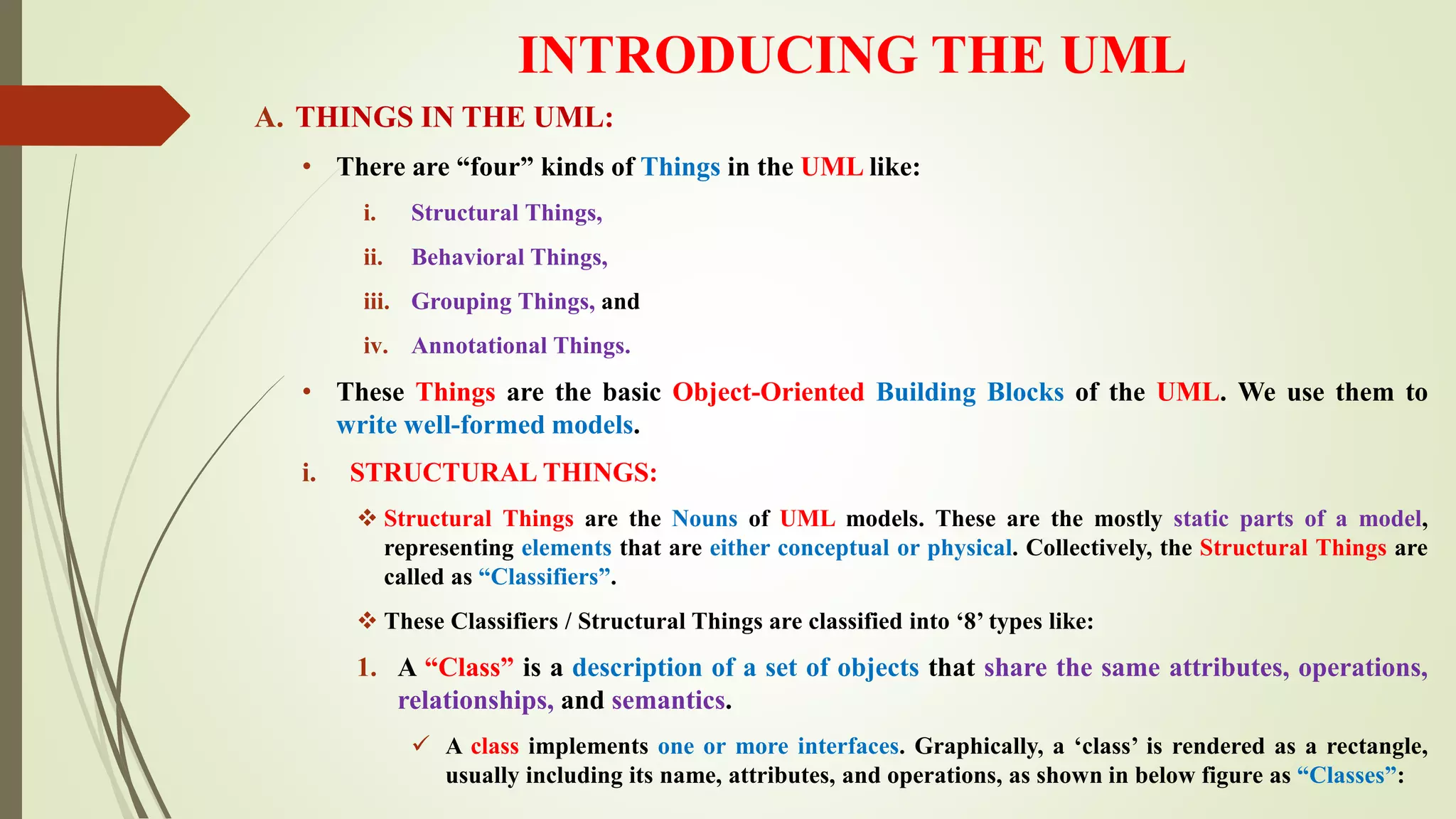 INTRODUCING THE UML

A. THINGS IN THE UML:

• There are “four” kinds of Things in the UML like:

i. Structural Things,

ii. Behavioral Things,

iii. Grouping Things, and

iv. Annotational Things.

• These Things are the basic Object-Oriented Building Blocks of the UML. We use them to write well-formed models.

i. STRUCTURAL THINGS:

❖ Structural Things are the Nouns of UML models. These are the mostly static parts of a model, representing elements that are either conceptual or physical. Collectively, the Structural Things are called as “Classifiers”.

❖ These Classifiers / Structural Things are classified into ‘8’ types like:

1. A “Class” is a description of a set of objects that share the same attributes, operations, relationships, and semantics.

✓ A class implements one or more interfaces. Graphically, a ‘class’ is rendered as a rectangle, usually including its name, attributes, and operations, as shown in below figure as “Classes”: